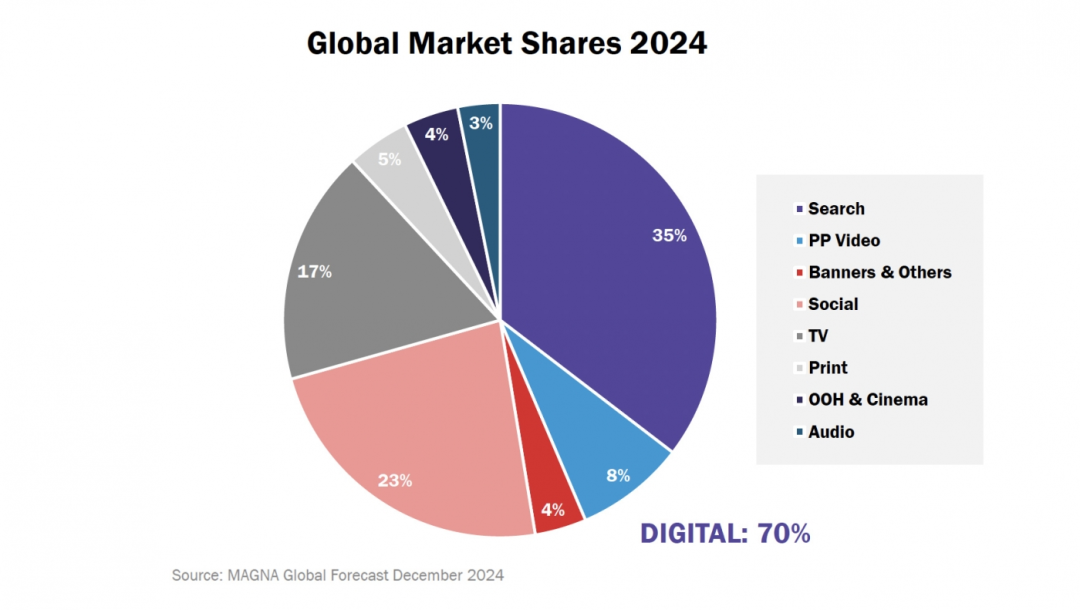 Global Market Shares 2024

35%
8%
4%
23%
17%
5%
4%
3%

Search
PP Video
Banners & Others
Social
TV
Print
OOH & Cinema
Audio

DIGITAL: 70%

Source: MAGNA Global Forecast December 2024